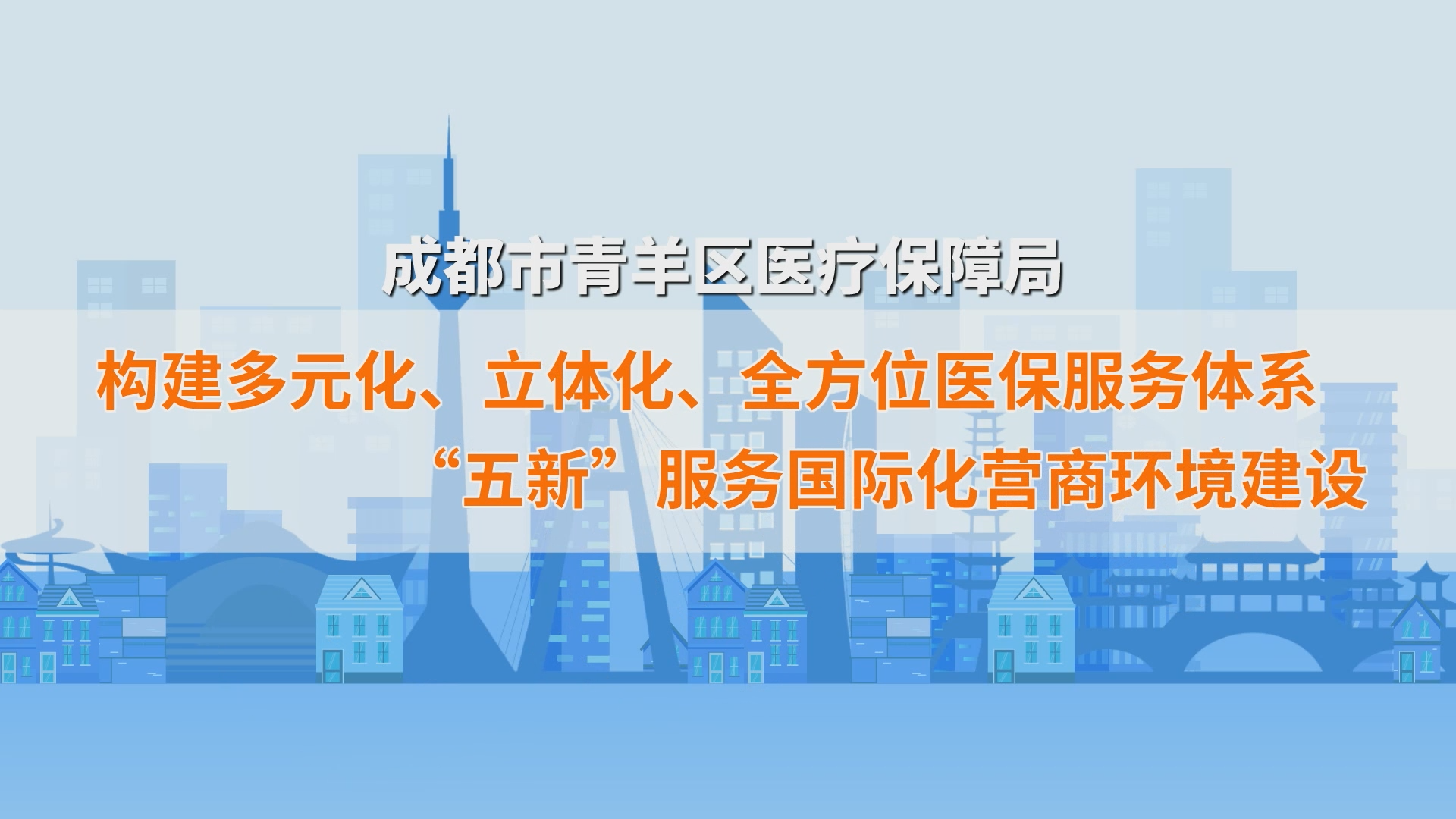 成都市青羊区医疗保障局

构建多元化、立体化、全方位医保服务体系
“五新”服务国际化营商环境建设